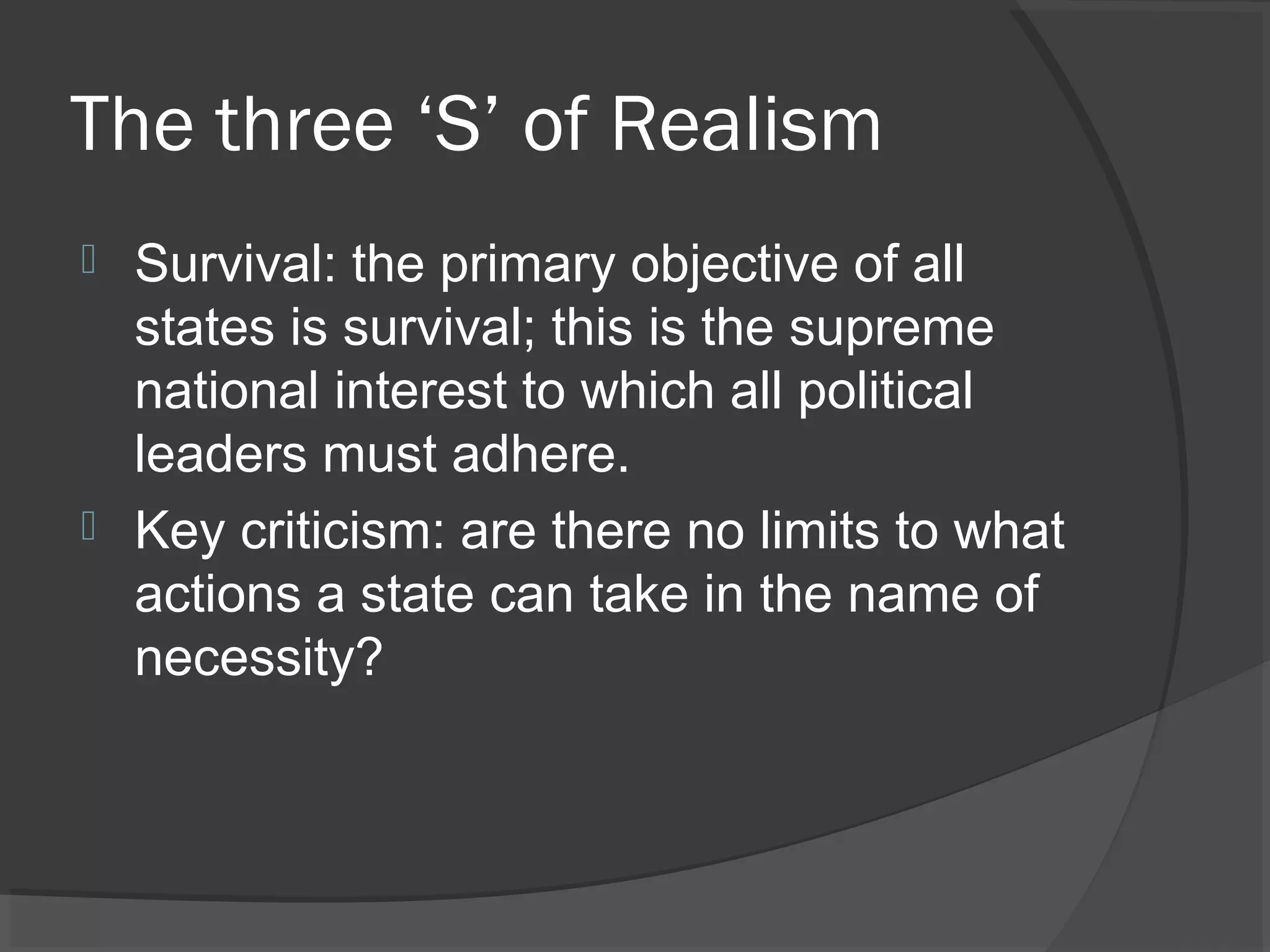 The three ‘S’ of Realism

Survival: the primary objective of all states is survival; this is the supreme national interest to which all political leaders must adhere.

Key criticism: are there no limits to what actions a state can take in the name of necessity?